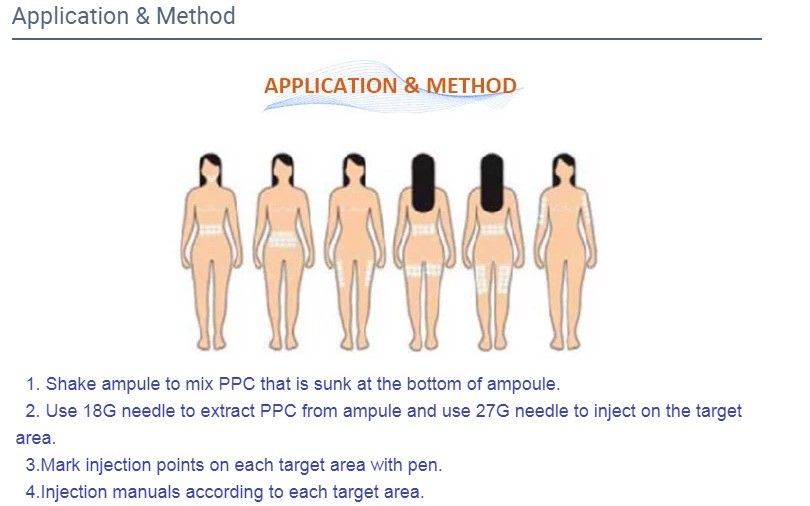 Application & Method

APPLICATION & METHOD

1. Shake ampule to mix PPC that is sunk at the bottom of ampoule.

2. Use 18G needle to extract PPC from ampule and use 27G needle to inject on the target area.

3.Mark injection points on each target area with pen.

4.Injection manuals according to each target area.